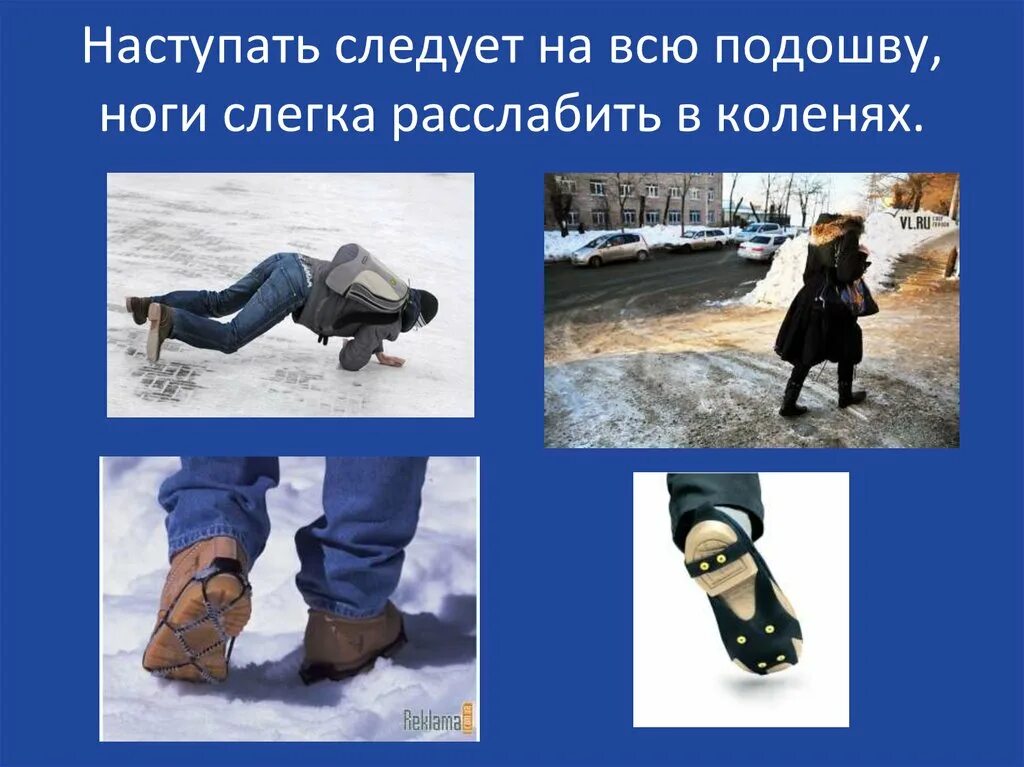 Наступать следует на всю подошву, ноги слегка расслабить в коленях.

VL.RU

Reklama